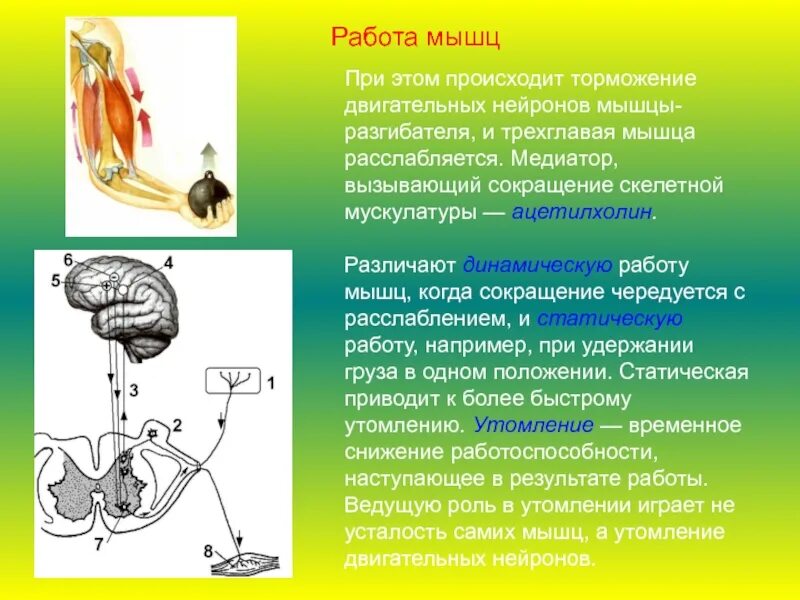 Работа мышц

При этом происходит торможение двигательных нейронов мышцы-разгибателя, и трехглавая мышца расслабляется. Медиатор, вызывающий сокращение скелетной мускулатуры — ацетилхолин.

Различают динамическую работу мышц, когда сокращение чередуется с расслаблением, и статическую работу, например, при удержании груза в одном положении. Статическая приводит к более быстрому утомлению. Утомление — временное снижение работоспособности, наступающее в результате работы. Ведущую роль в утомлении играет не усталость самих мышц, а утомление двигательных нейронов.

6
4
5
3
1
2
7
8